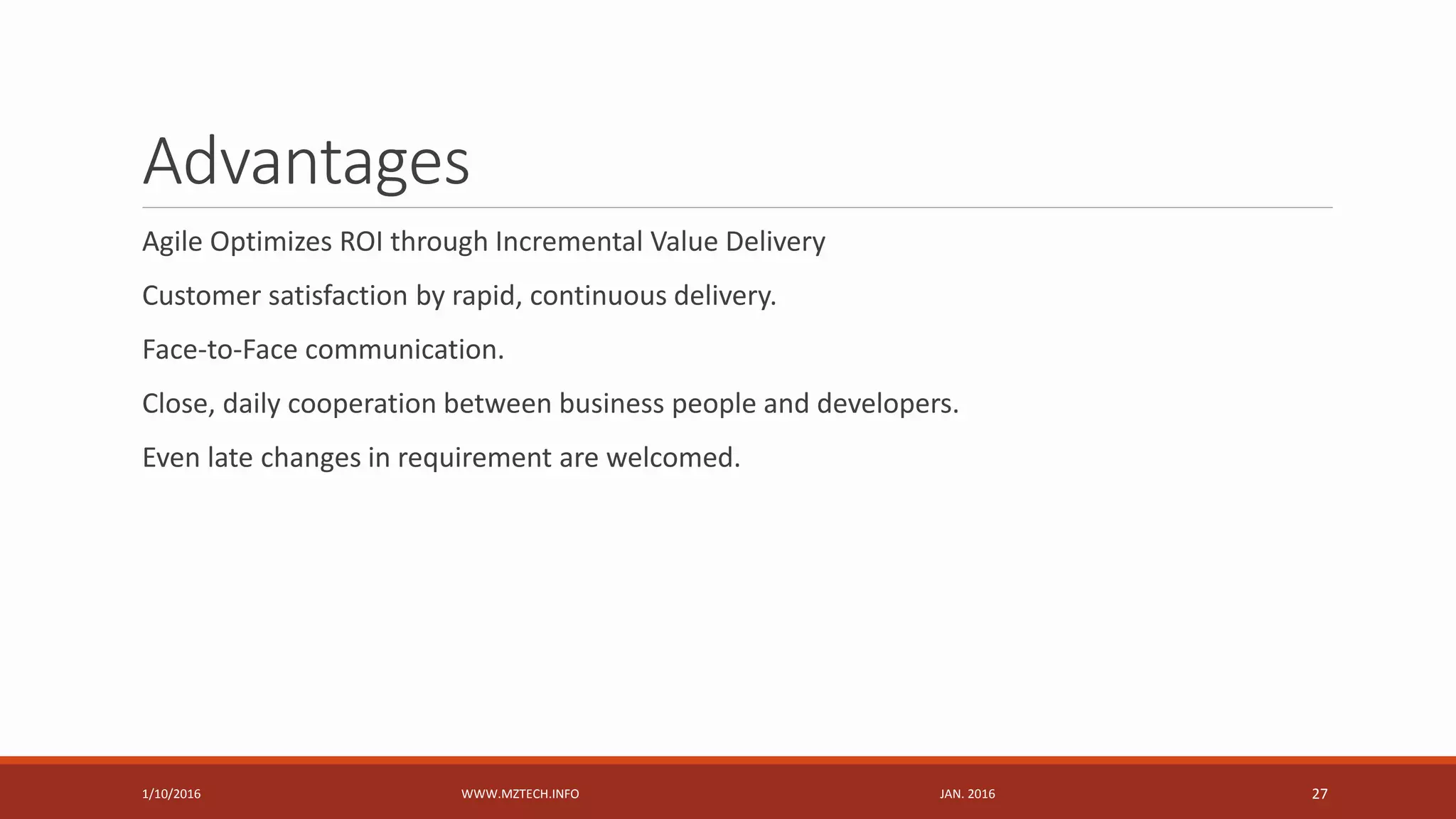 Advantages

Agile Optimizes ROI through Incremental Value Delivery

Customer satisfaction by rapid, continuous delivery.

Face-to-Face communication.

Close, daily cooperation between business people and developers.

Even late changes in requirement are welcomed.

1/10/2016 WWW.MZTECH.INFO JAN. 2016 27